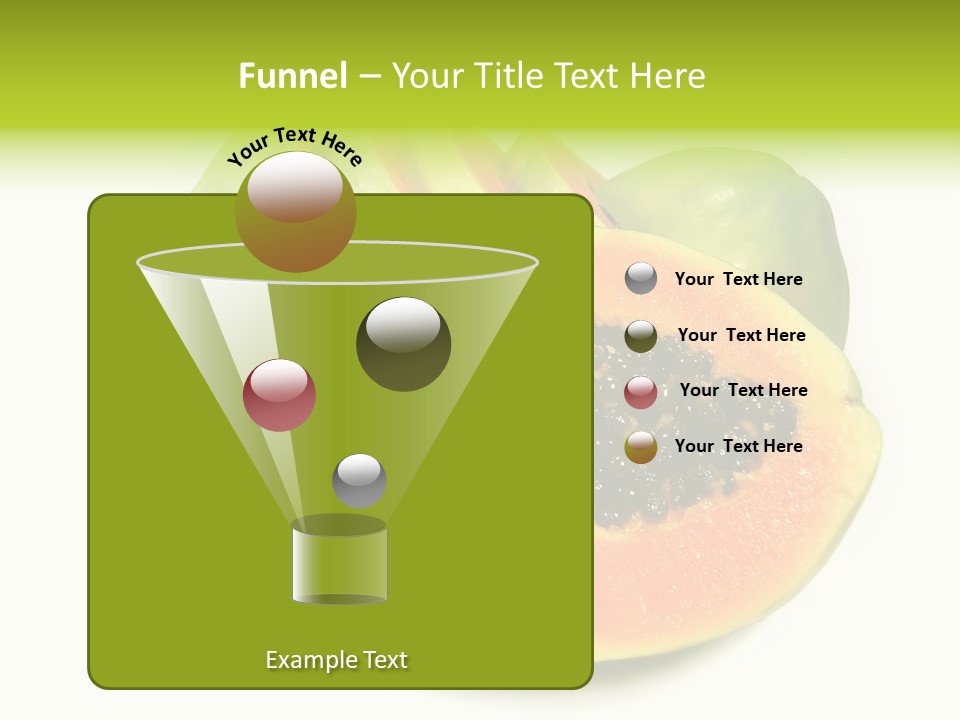 Funnel – Your Title Text Here

Your Text Here

Your Text Here

Your Text Here

Your Text Here

Your Text Here

Example Text